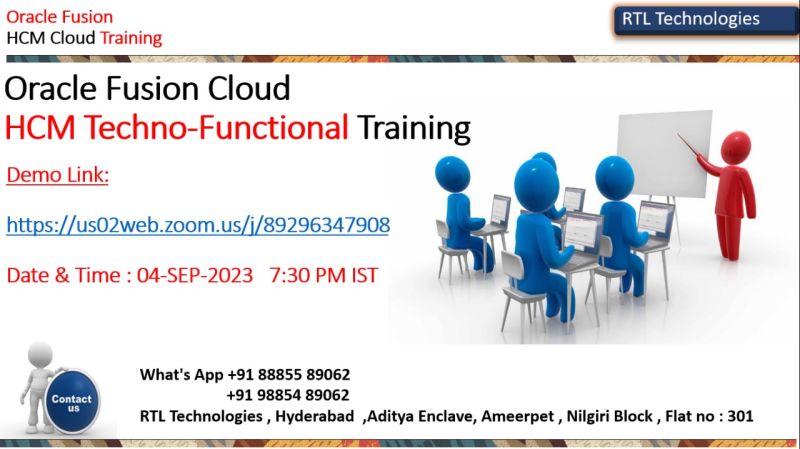 Oracle Fusion
HCM Cloud Training

RTL Technologies

Oracle Fusion Cloud
HCM Techno-Functional Training

Demo Link:

https://us02web.zoom.us/j/89296347908

Date & Time : 04-SEP-2023 7:30 PM IST

Contact us

What's App +91 88855 89062
+91 98854 89062
RTL Technologies , Hyderabad ,Aditya Enclave, Ameerpet , Nilgiri Block , Flat no : 301